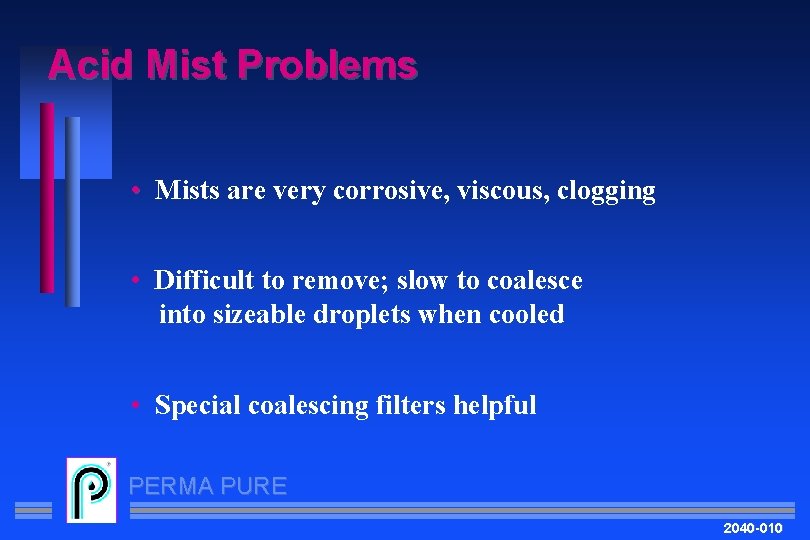 Acid Mist Problems

• Mists are very corrosive, viscous, clogging

• Difficult to remove; slow to coalesce into sizeable droplets when cooled

• Special coalescing filters helpful

PERMA PURE

2040-010